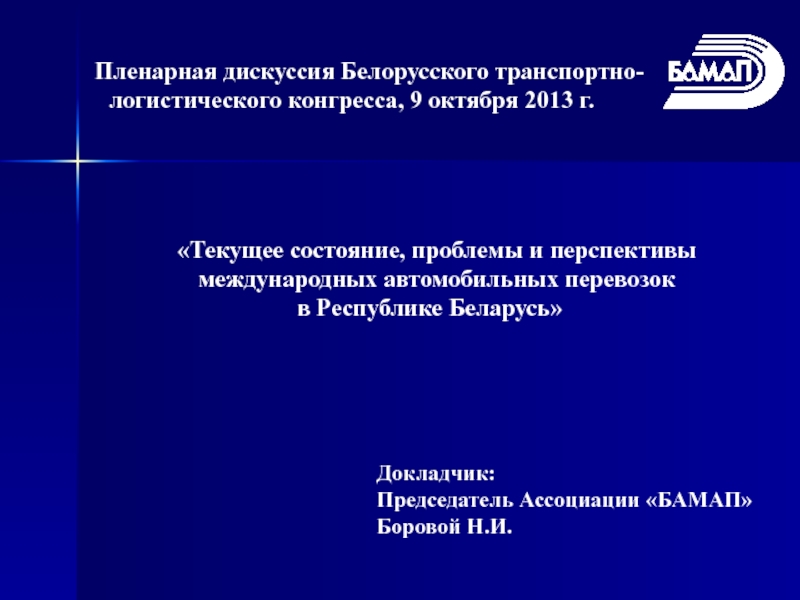 Пленарная дискуссия Белорусского транспортно-логистического конгресса, 9 октября 2013 г.

БАМАП

«Текущее состояние, проблемы и перспективы международных автомобильных перевозок в Республике Беларусь»

Докладчик:
Председатель Ассоциации «БАМАП»
Боровой Н.И.